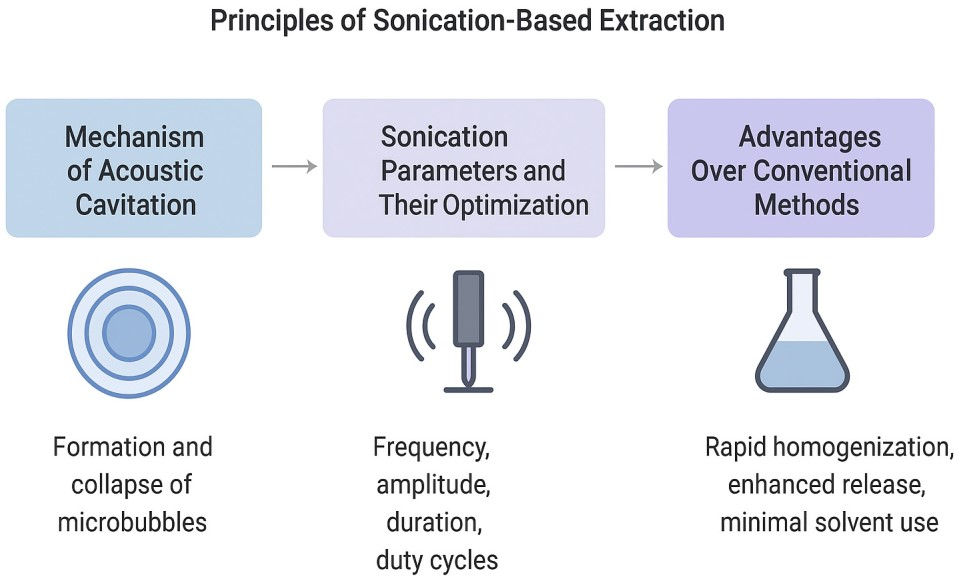 Principles of Sonication-Based Extraction

Mechanism of Acoustic Cavitation

Sonication Parameters and Their Optimization

Advantages Over Conventional Methods

Formation and collapse of microbubbles

Frequency, amplitude, duration, duty cycles

Rapid homogenization, enhanced release, minimal solvent use